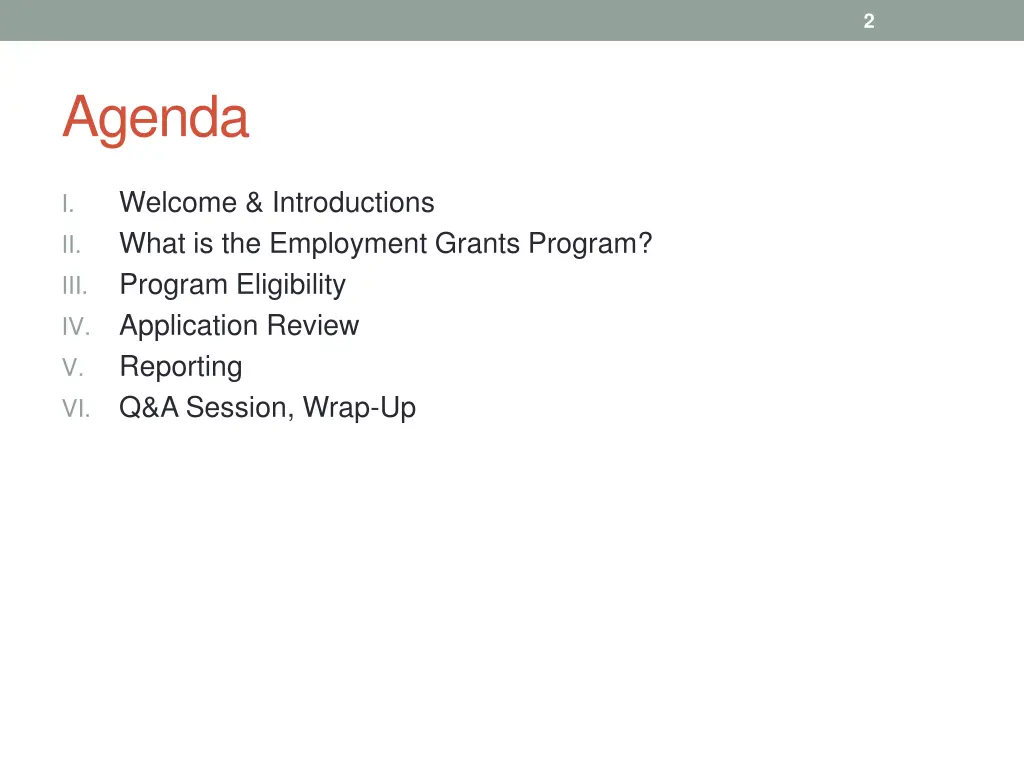 2

Agenda

I. Welcome & Introductions
II. What is the Employment Grants Program?
III. Program Eligibility
IV. Application Review
V. Reporting
VI. Q&A Session, Wrap-Up